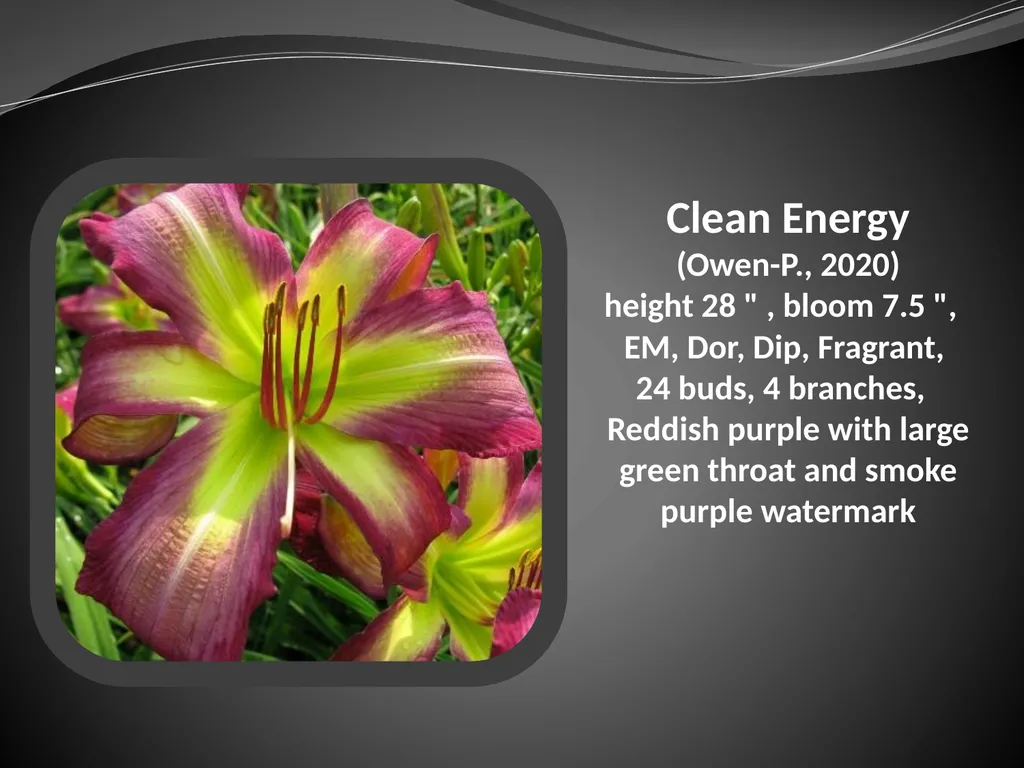 Clean Energy
(Owen-P., 2020)
height 28 " , bloom 7.5 ",
EM, Dor, Dip, Fragrant,
24 buds, 4 branches,
Reddish purple with large green throat and smoke purple watermark